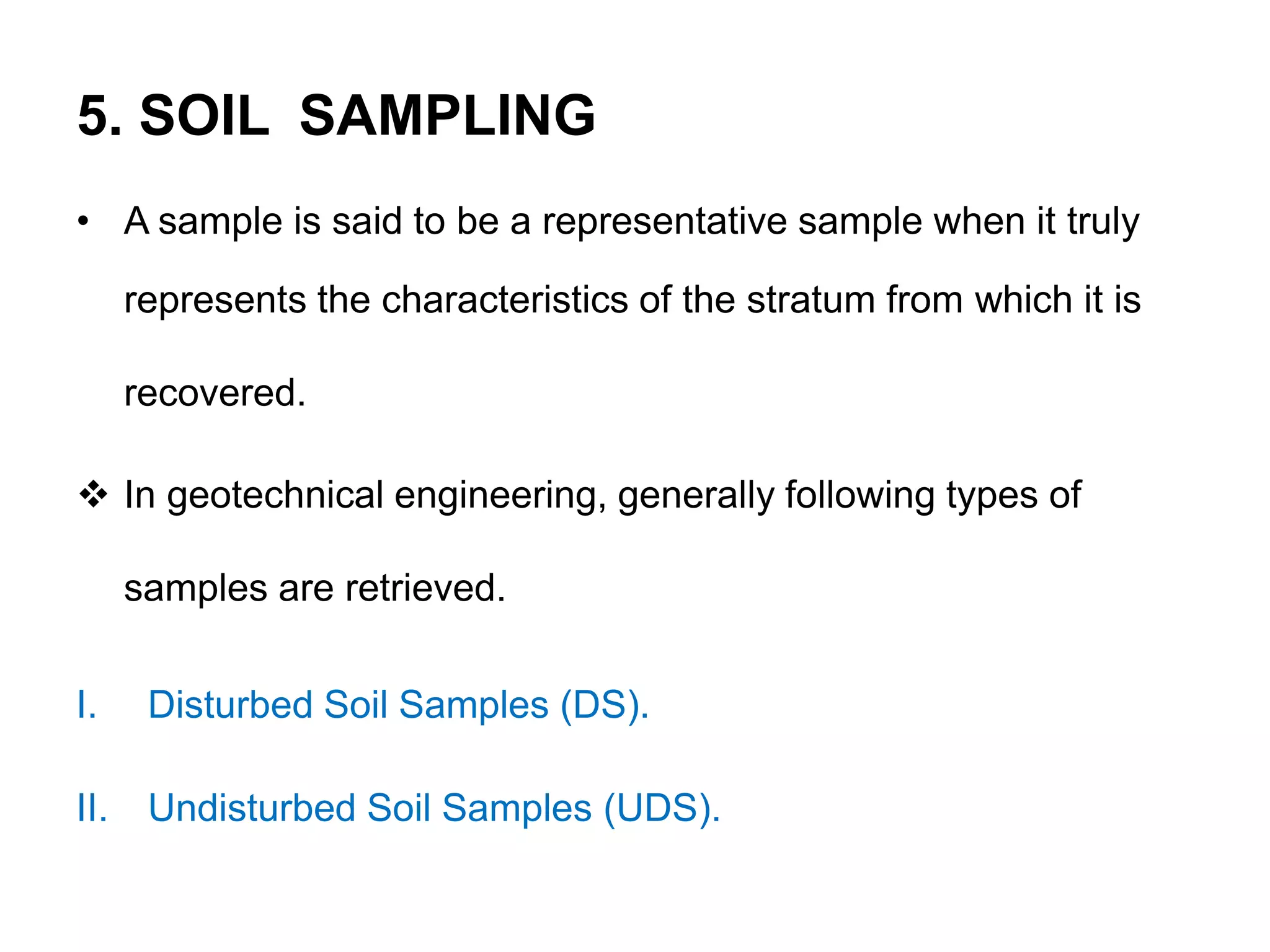 5. SOIL SAMPLING

• A sample is said to be a representative sample when it truly represents the characteristics of the stratum from which it is recovered.

❖ In geotechnical engineering, generally following types of samples are retrieved.

I. Disturbed Soil Samples (DS).

II. Undisturbed Soil Samples (UDS).